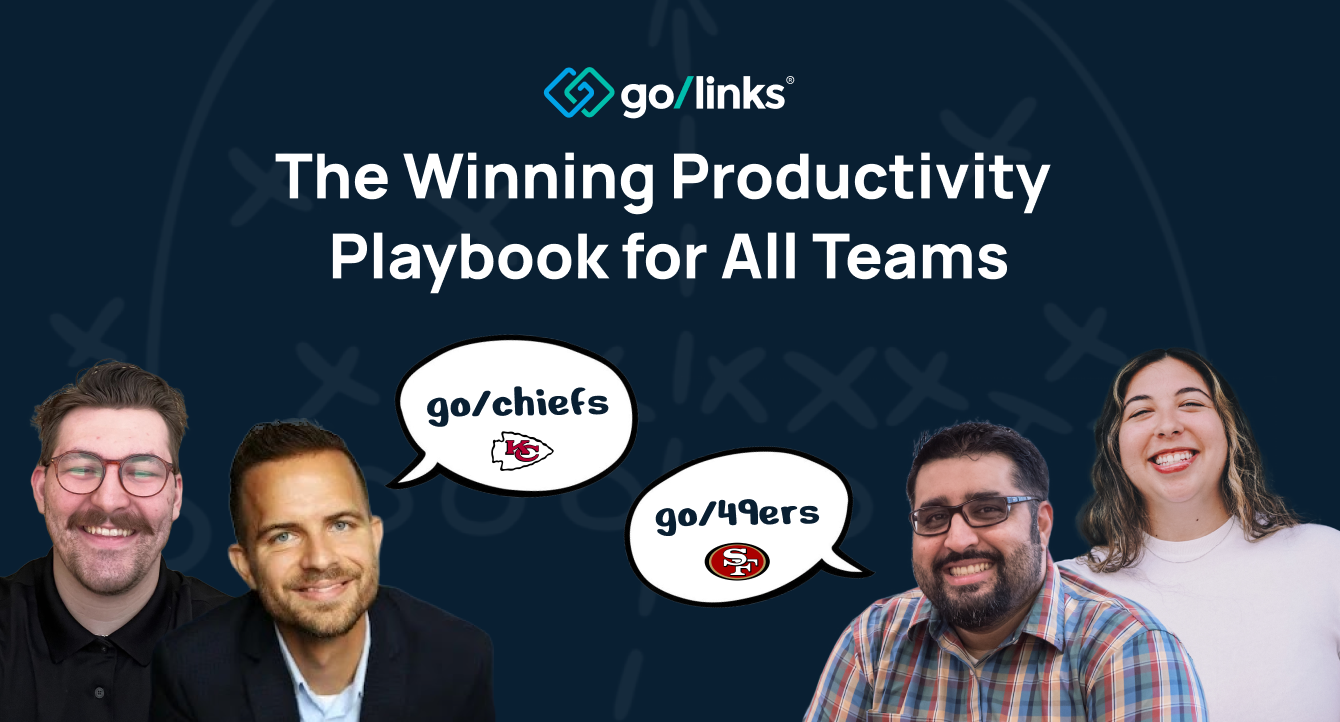 go/links®

The Winning Productivity Playbook for All Teams

go/chiefs

KC

go/49ers

SF